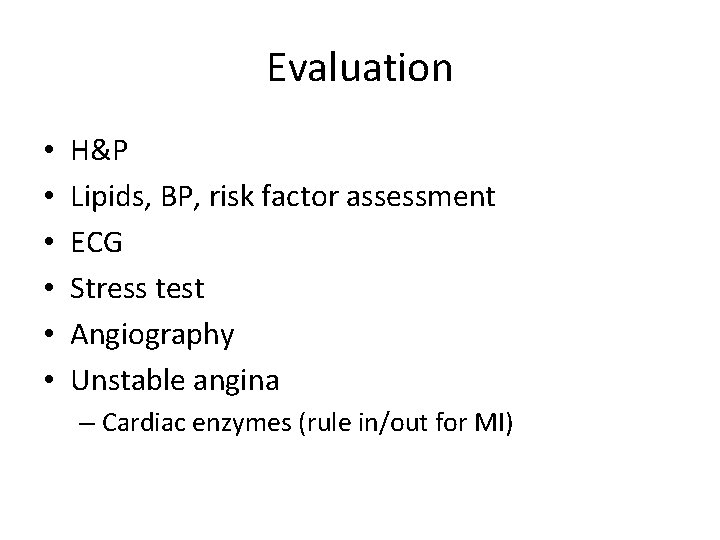 Evaluation

• H&P
• Lipids, BP, risk factor assessment
• ECG
• Stress test
• Angiography
• Unstable angina
  – Cardiac enzymes (rule in/out for MI)